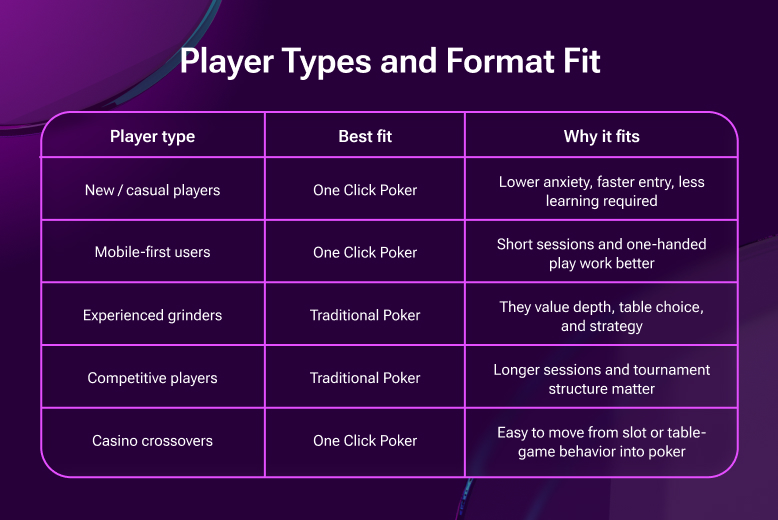 Player Types and Format Fit

| Player type | Best fit | Why it fits |
|---|---|---|
| New / casual players | One Click Poker | Lower anxiety, faster entry, less learning required |
| Mobile-first users | One Click Poker | Short sessions and one-handed play work better |
| Experienced grinders | Traditional Poker | They value depth, table choice, and strategy |
| Competitive players | Traditional Poker | Longer sessions and tournament structure matter |
| Casino crossovers | One Click Poker | Easy to move from slot or table-game behavior into poker |